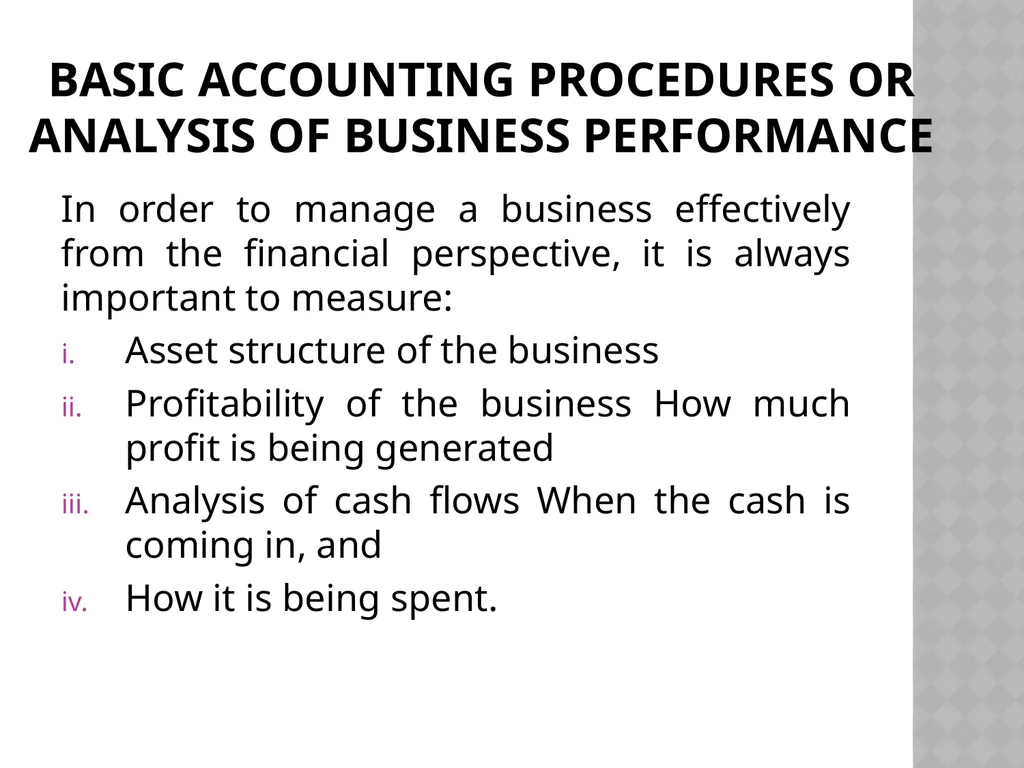 BASIC ACCOUNTING PROCEDURES OR ANALYSIS OF BUSINESS PERFORMANCE

In order to manage a business effectively from the financial perspective, it is always important to measure:

i. Asset structure of the business
ii. Profitability of the business How much profit is being generated
iii. Analysis of cash flows When the cash is coming in, and
iv. How it is being spent.